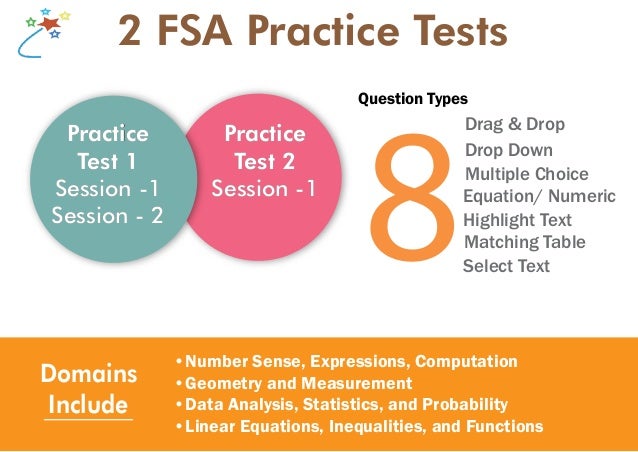 2 FSA Practice Tests

Practice Test 1
Session -1
Session - 2

Practice Test 2
Session -1

Question Types

8

Drag & Drop
Drop Down
Multiple Choice
Equation/ Numeric
Highlight Text
Matching Table
Select Text

Domains Include

• Number Sense, Expressions, Computation
• Geometry and Measurement
• Data Analysis, Statistics, and Probability
• Linear Equations, Inequalities, and Functions